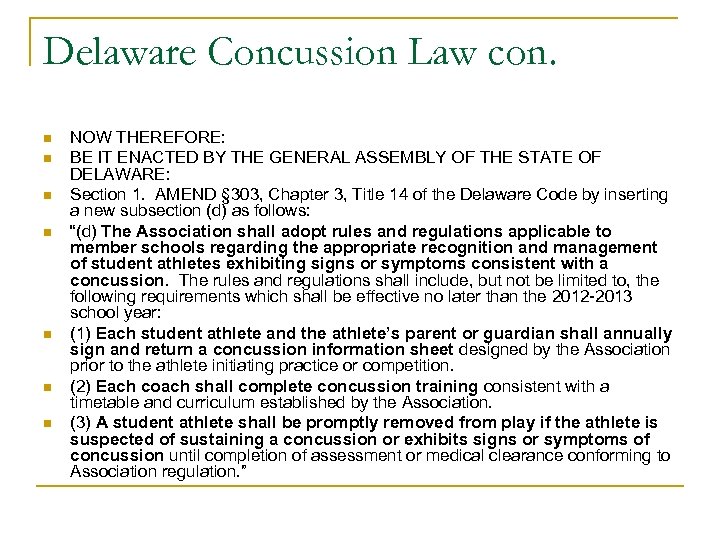 Delaware Concussion Law con.

NOW THEREFORE:

BE IT ENACTED BY THE GENERAL ASSEMBLY OF THE STATE OF DELAWARE:

Section 1. AMEND §303, Chapter 3, Title 14 of the Delaware Code by inserting a new subsection (d) as follows:

"(d) The Association shall adopt rules and regulations applicable to member schools regarding the appropriate recognition and management of student athletes exhibiting signs or symptoms consistent with a concussion. The rules and regulations shall include, but not be limited to, the following requirements which shall be effective no later than the 2012-2013 school year:

(1) Each student athlete and the athlete's parent or guardian shall annually sign and return a concussion information sheet designed by the Association prior to the athlete initiating practice or competition.

(2) Each coach shall complete concussion training consistent with a timetable and curriculum established by the Association.

(3) A student athlete shall be promptly removed from play if the athlete is suspected of sustaining a concussion or exhibits signs or symptoms of concussion until completion of assessment or medical clearance conforming to Association regulation."